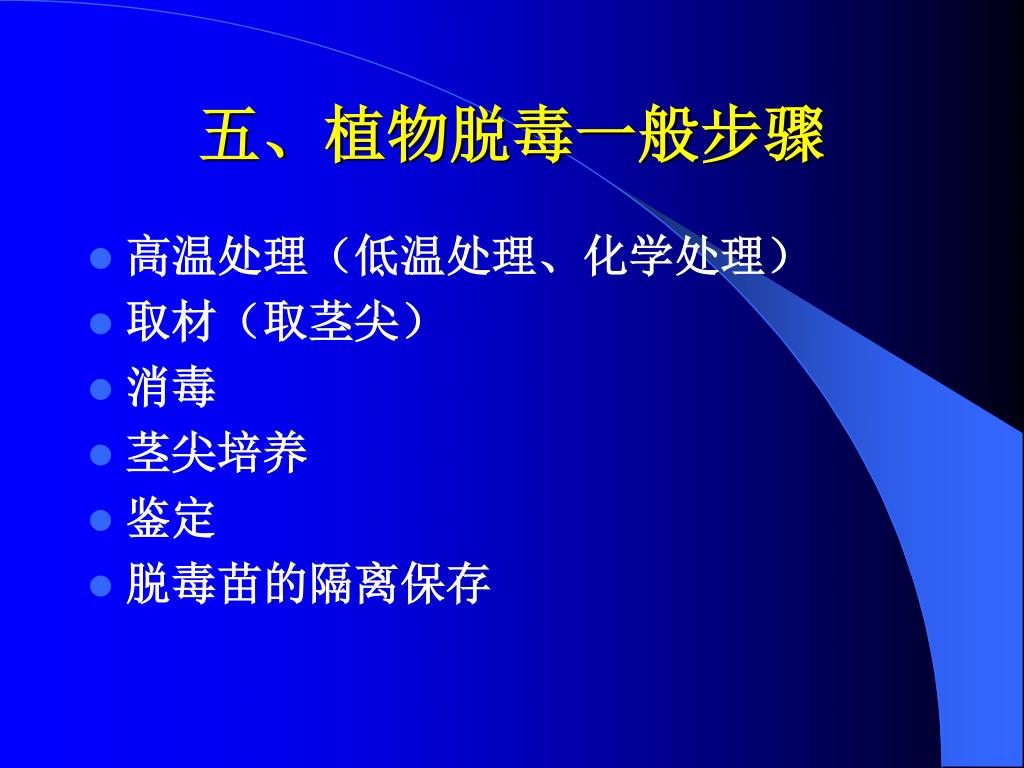 五、植物脱毒一般步骤

- 高温处理（低温处理、化学处理）
- 取材（取茎尖）
- 消毒
- 茎尖培养
- 鉴定
- 脱毒苗的隔离保存